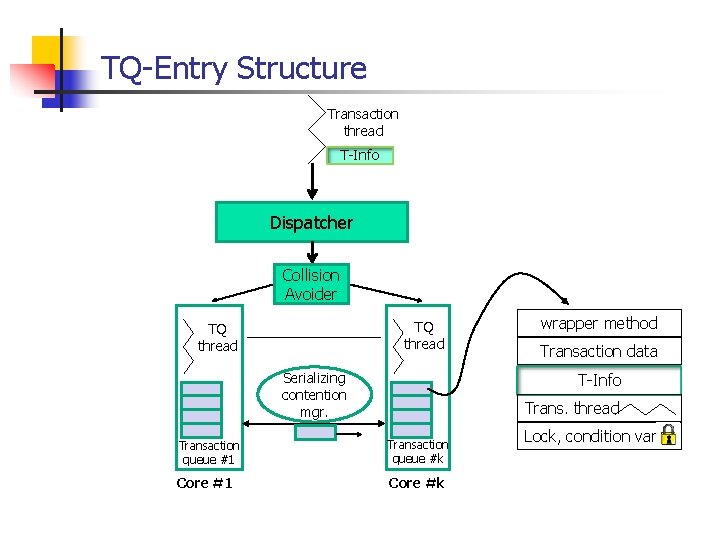 TQ-Entry Structure

Transaction thread

T-Info

Dispatcher

Collision Avoider

TQ thread

TQ thread

Serializing contention mgr.

Transaction queue #1

Transaction queue #k

Core #1

Core #k

wrapper method

Transaction data

T-Info

Trans. thread

Lock, condition var